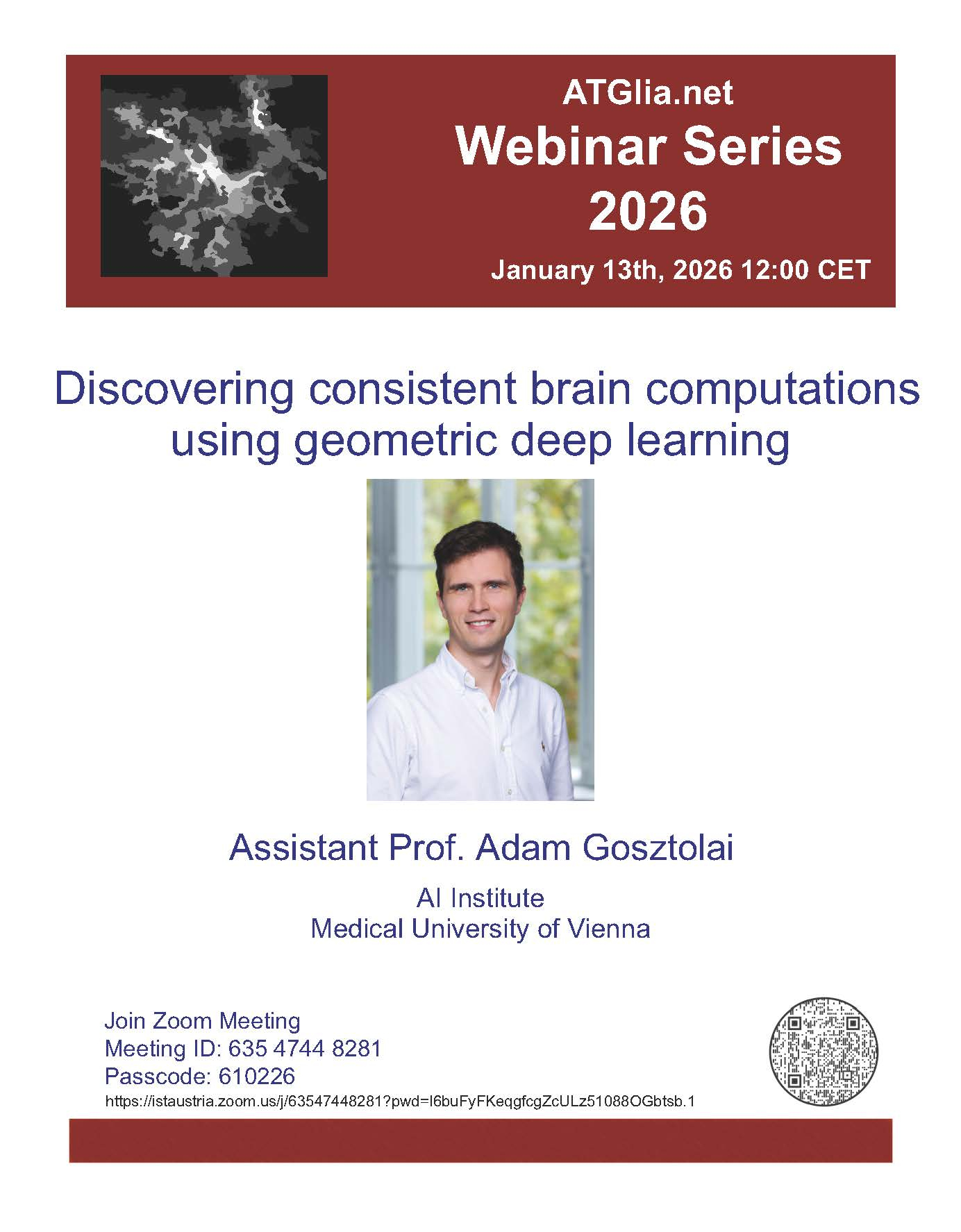 ATGlia.net
Webinar Series
2026

January 13th, 2026 12:00 CET

Discovering consistent brain computations using geometric deep learning

Assistant Prof. Adam Gosztolai

AI Institute
Medical University of Vienna

Join Zoom Meeting
Meeting ID: 635 4744 8281
Passcode: 610226
https://istaustria.zoom.us/j/63547448281?pwd=I6buFyFKeqgfcgZcULz51088OGbtsb.1